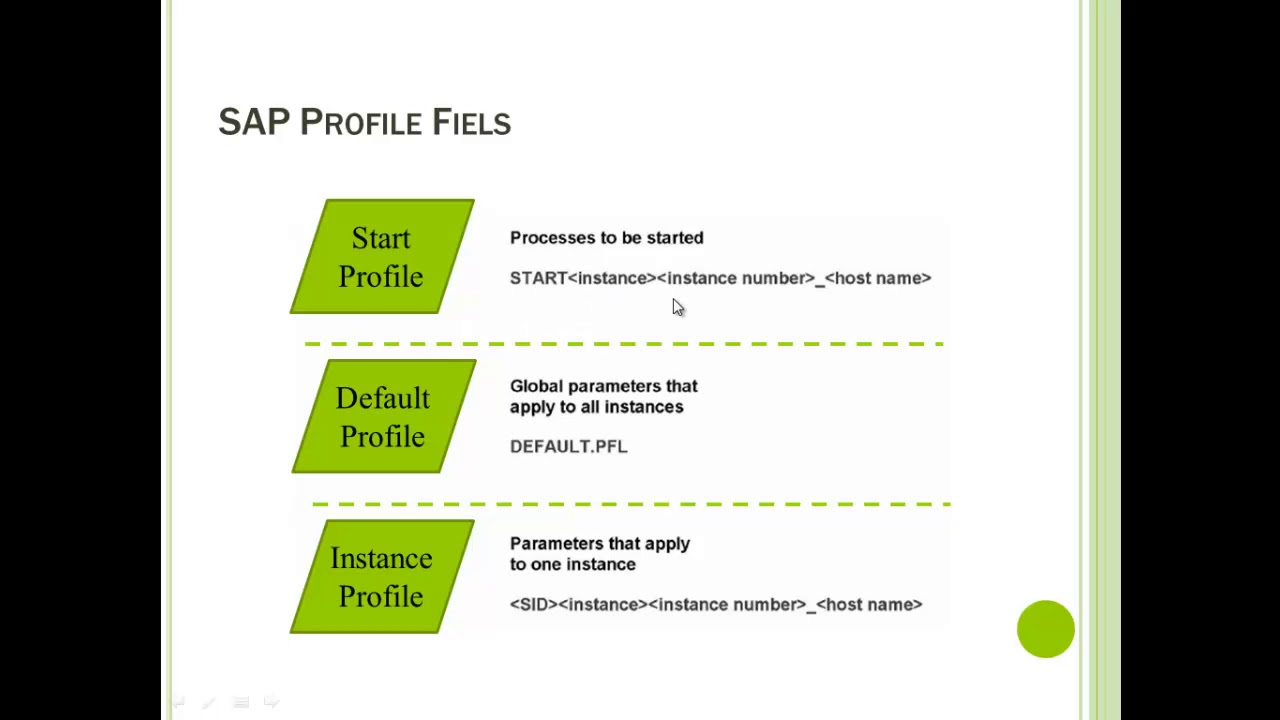 SAP PROFILE FIELS

Start Profile

Processes to be started

START<instance><instance number>_<host name>

Default Profile

Global parameters that apply to all instances

DEFAULT.PFL

Instance Profile

Parameters that apply to one instance

<SID><instance><instance number>_<host name>